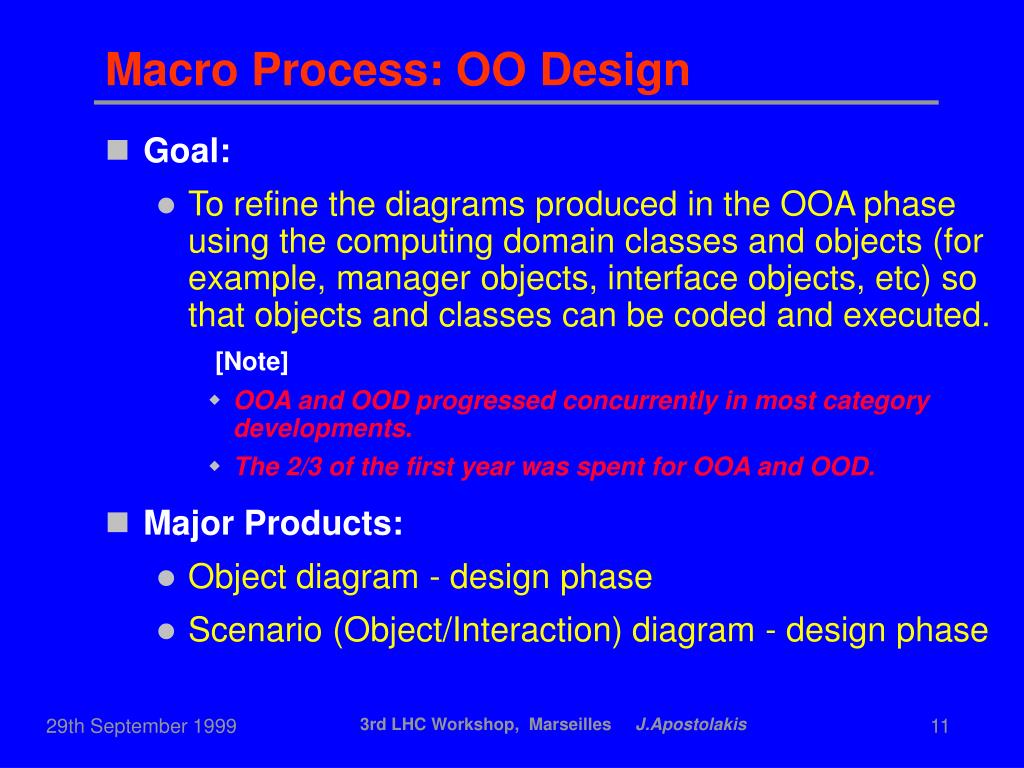 Macro Process: OO Design

Goal:

To refine the diagrams produced in the OOA phase using the computing domain classes and objects (for example, manager objects, interface objects, etc) so that objects and classes can be coded and executed.

[Note]

OOA and OOD progressed concurrently in most category developments.

The 2/3 of the first year was spent for OOA and OOD.

Major Products:

Object diagram - design phase

Scenario (Object/Interaction) diagram - design phase

29th September 1999

3rd LHC Workshop, Marseilles J.Apostolakis

11